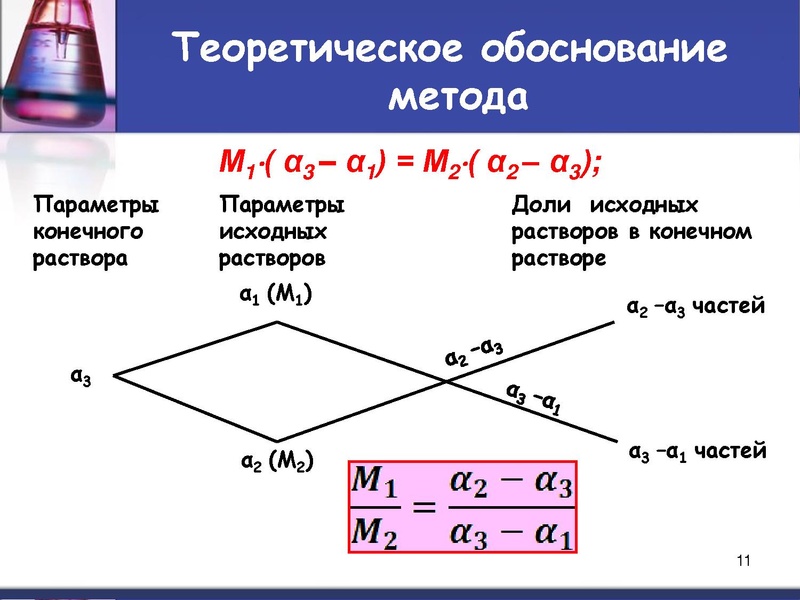 Теоретическое обоснование метода

$M_1 \cdot (\alpha_3 - \alpha_1) = M_2 \cdot (\alpha_2 - \alpha_3);$

Параметры конечного раствора

Параметры исходных растворов

Доли исходных растворов в конечном растворе

$\alpha_1$ ($M_1$)

$\alpha_2 - \alpha_3$ частей

$\alpha_3$

$\alpha_2 - \alpha_3$

$\alpha_3 - \alpha_1$

$\alpha_2$ ($M_2$)

$\alpha_3 - \alpha_1$ частей

$\frac{M_1}{M_2} = \frac{\alpha_2 - \alpha_3}{\alpha_3 - \alpha_1}$

11